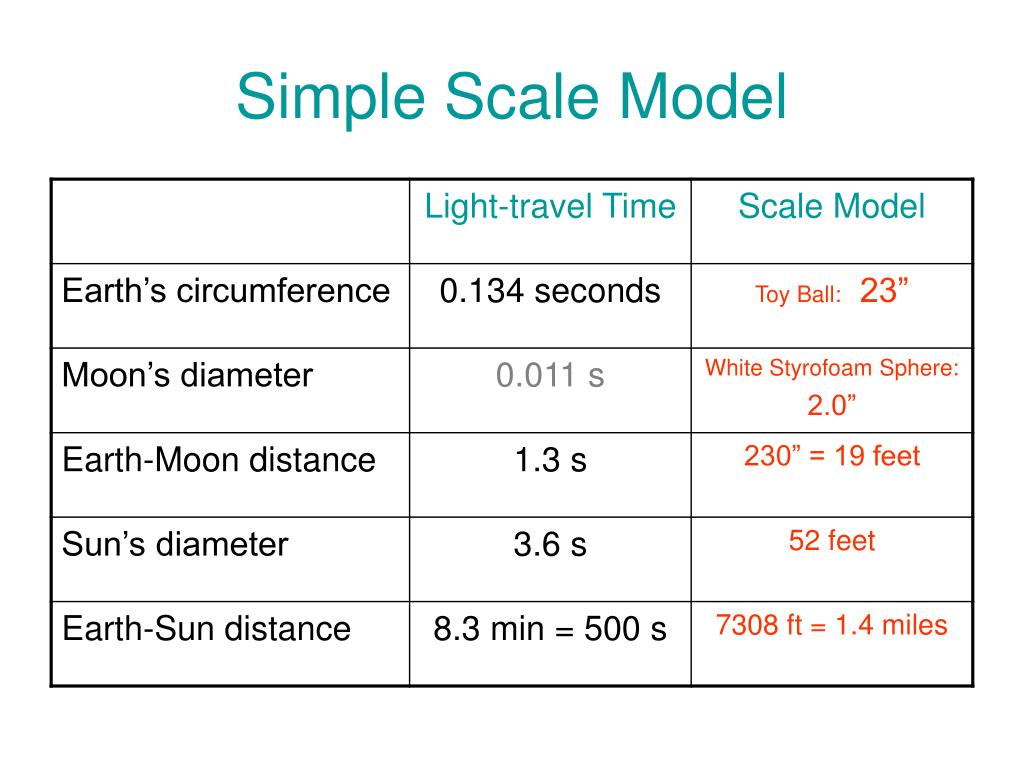 Simple Scale Model

| | Light-travel Time | Scale Model |
|---|---|---|
| Earth’s circumference | 0.134 seconds | Toy Ball: 23” |
| Moon’s diameter | 0.011 s | White Styrofoam Sphere: 2.0” |
| Earth-Moon distance | 1.3 s | 230” = 19 feet |
| Sun’s diameter | 3.6 s | 52 feet |
| Earth-Sun distance | 8.3 min = 500 s | 7308 ft = 1.4 miles |